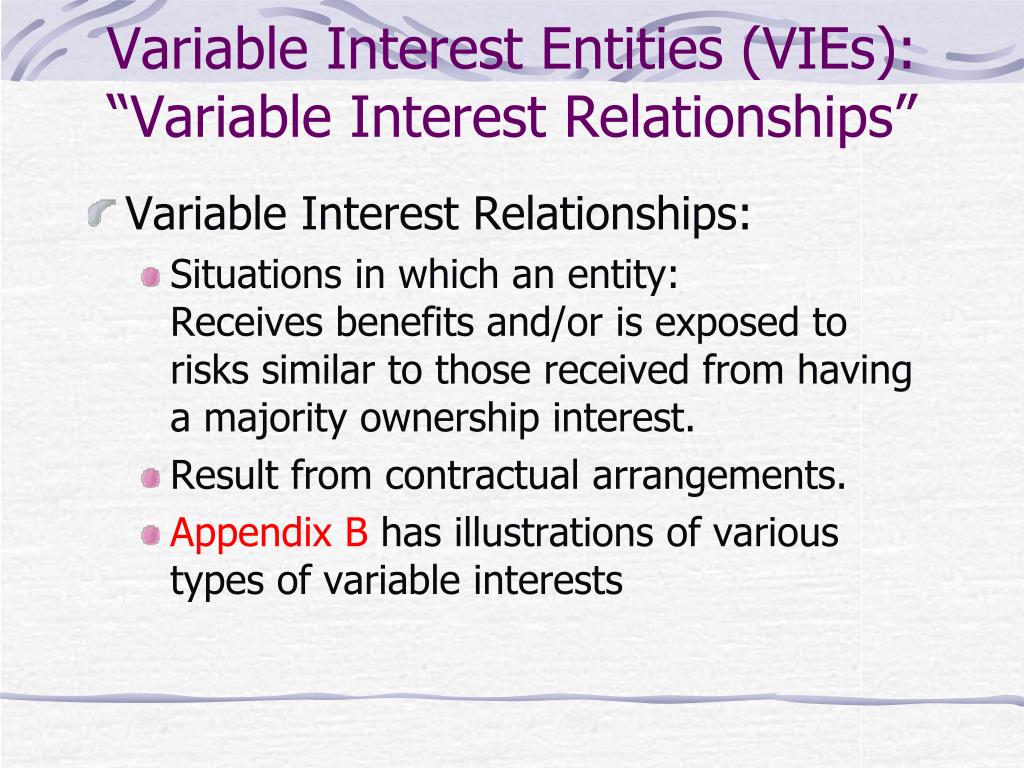 Variable Interest Entities (VIEs): “Variable Interest Relationships”

Variable Interest Relationships:

Situations in which an entity:
Receives benefits and/or is exposed to risks similar to those received from having a majority ownership interest.

Result from contractual arrangements.

Appendix B has illustrations of various types of variable interests